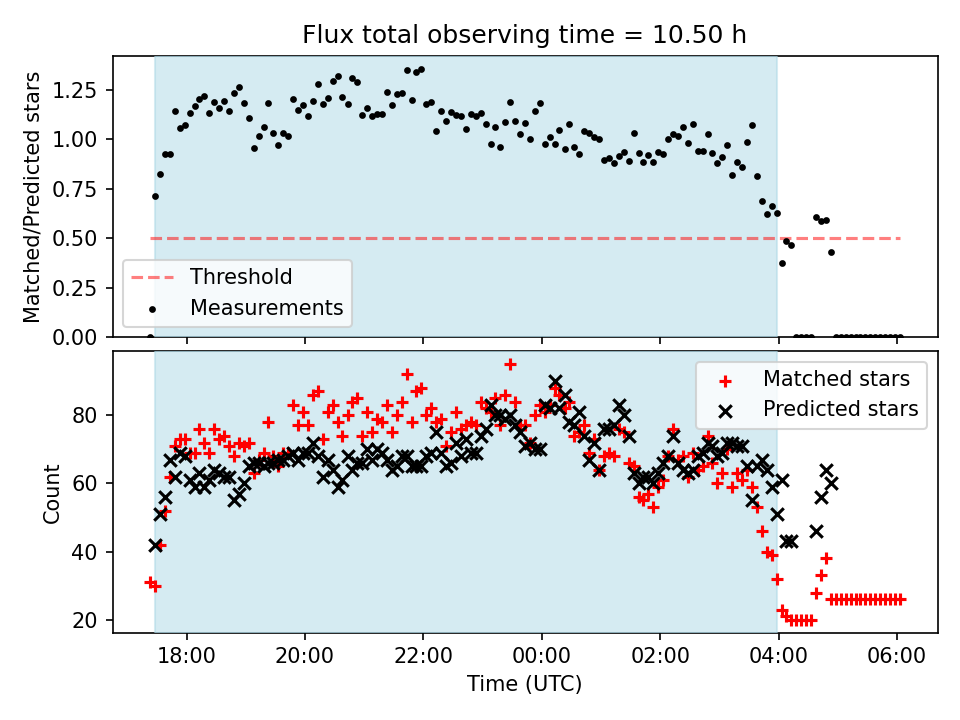 Flux total observing time = 10.50 h

Matched/Predicted stars

1.25
1.00
0.75
0.50
0.25
0.00

Threshold
Measurements

Count

80
60
40
20

Matched stars
Predicted stars

18:00
20:00
22:00
00:00
02:00
04:00
06:00

Time (UTC)